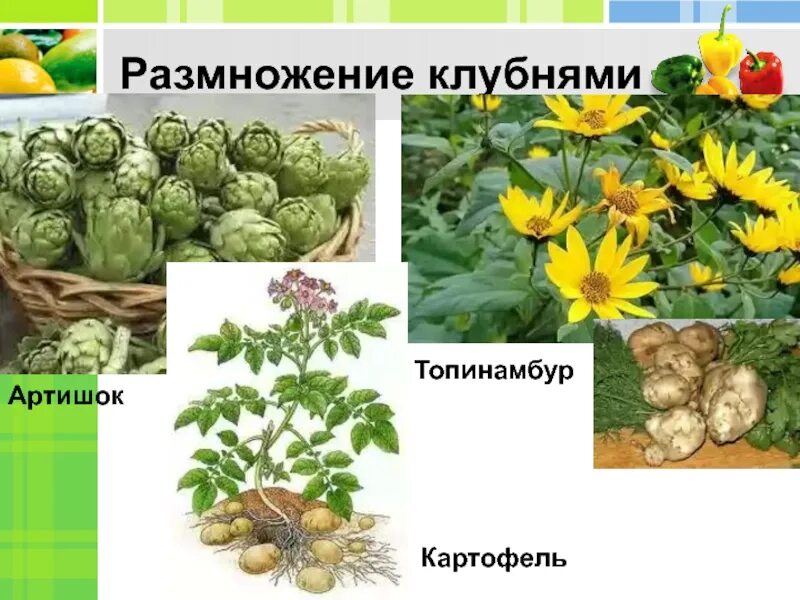 Размножение клубнями

Артишок

Топинамбур

Картофель